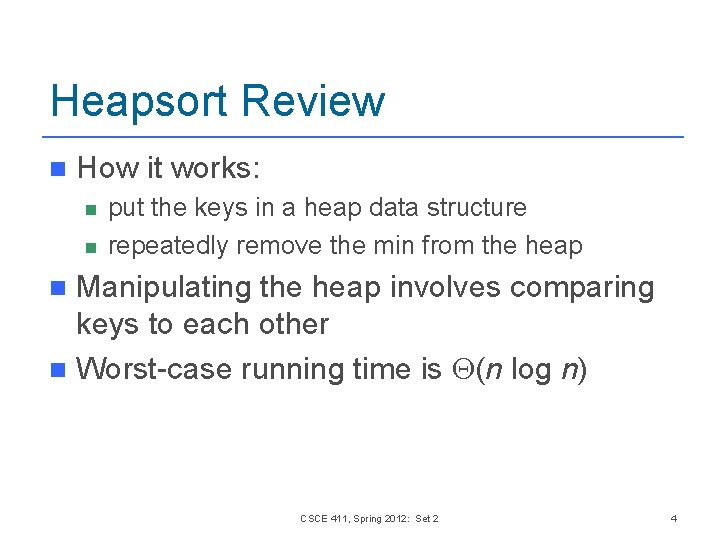 Heapsort Review

How it works:

put the keys in a heap data structure

repeatedly remove the min from the heap

Manipulating the heap involves comparing keys to each other

Worst-case running time is $\Theta(n \log n)$

CSCE 411, Spring 2012: Set 2

4